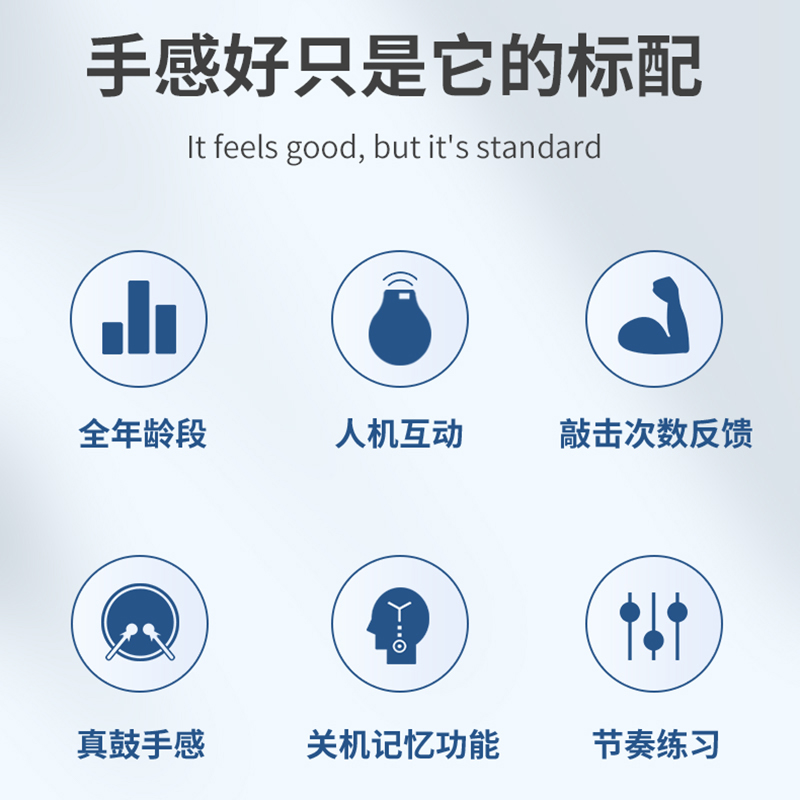 手感好只是它的标配

It feels good, but it's standard

全年龄段

人机互动

敲击次数反馈

真鼓手感

关机记忆功能

节奏练习